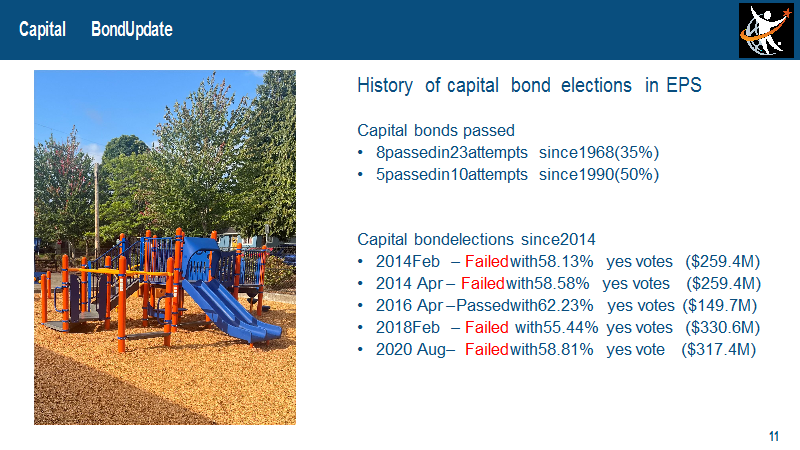 Capital BondUpdate

History of capital bond elections in EPS

Capital bonds passed
• 8passedin23attempts since1968(35%)
• 5passedin10attempts since1990(50%)

Capital bondelections since2014
• 2014Feb – Failedwith58.13% yes votes ($259.4M)
• 2014 Apr – Failedwith58.58% yes votes ($259.4M)
• 2016 Apr –Passedwith62.23% yes votes ($149.7M)
• 2018Feb – Failed with55.44% yes votes ($330.6M)
• 2020 Aug– Failedwith58.81% yes vote ($317.4M)

11